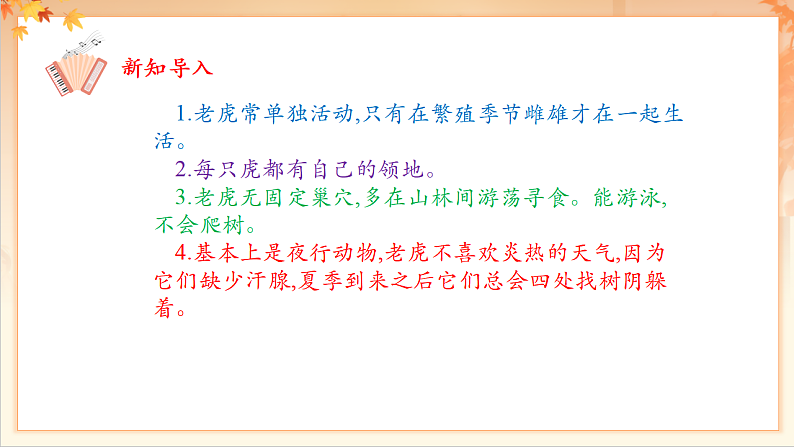 新知导入

1.老虎常单独活动,只有在繁殖季节雌雄才在一起生活。

2.每只虎都有自己的领地。

3.老虎无固定巢穴,多在山林间游荡寻食。能游泳,不会爬树。

4.基本上是夜行动物,老虎不喜欢炎热的天气,因为它们缺少汗腺,夏季到来之后它们总会四处找树阴躲着。